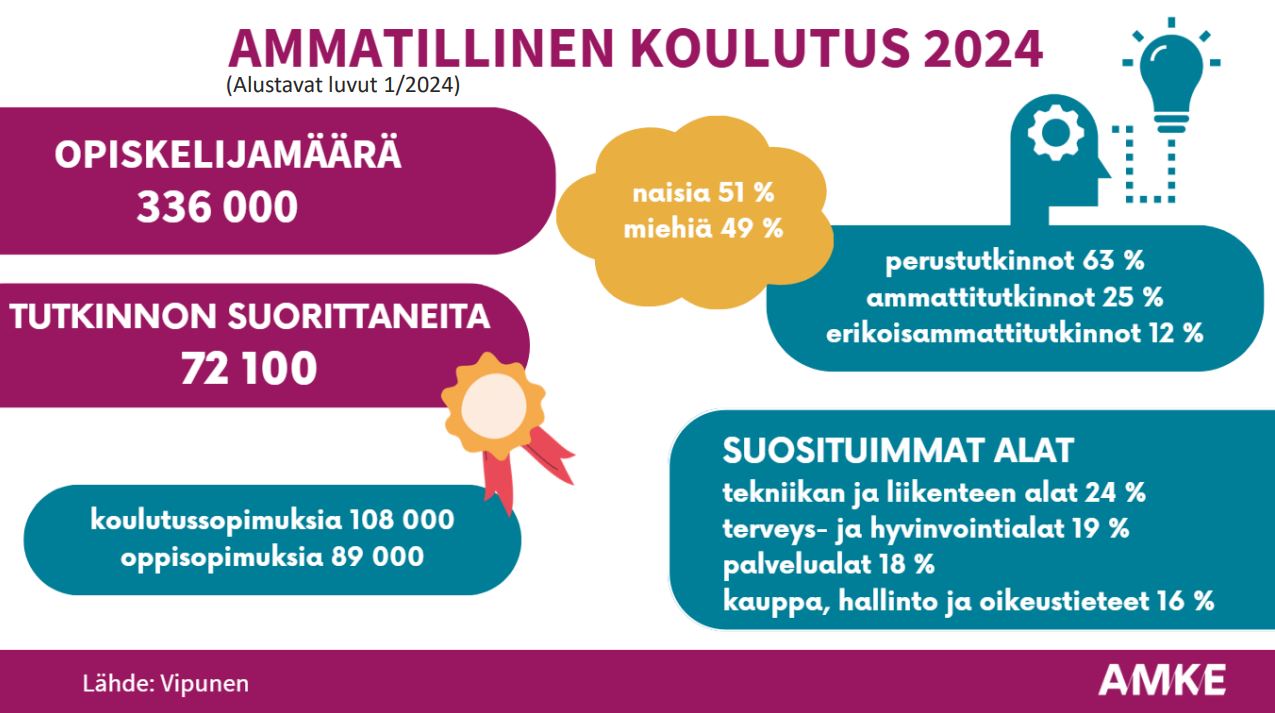 AMMATILLINEN KOULUTUS 2024
(Alustavat luvut 1/2024)

OPISKELIJAMÄÄRÄ
336 000

naisia 51 %
miehiä 49 %

perustutkinnot 63 %
ammattitutkinnot 25 %
erikoisammattitutkinnot 12 %

TUTKINNON SUORITTANEITA
72 100

koulutussopimuksia 108 000
oppisopimuksia 89 000

SUOSITUIMMAT ALAT
tekniikan ja liikenteen alat 24 %
terveys- ja hyvinvointialat 19 %
palvelualat 18 %
kauppa, hallinto ja oikeustieteet 16 %

Lähde: Vipunen

AMKE